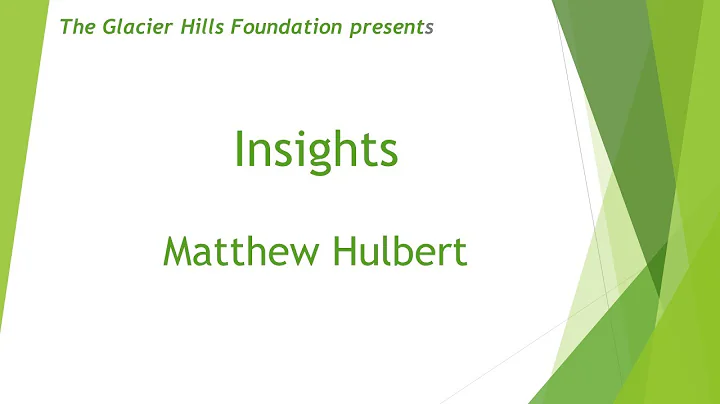 The Glacier Hills Foundation presents

Insights

Matthew Hulbert